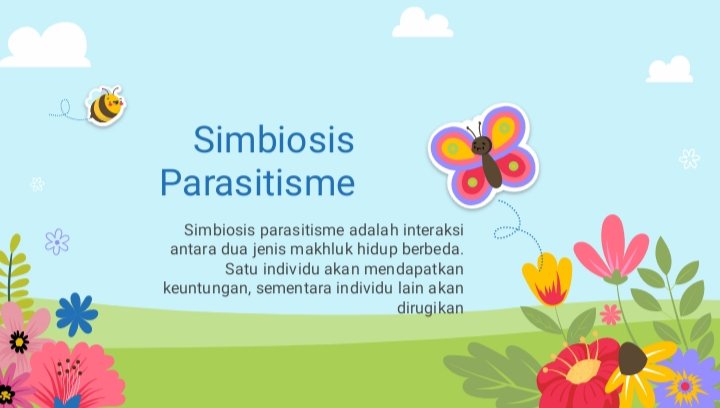 Simbiosis Parasitisme

Simbiosis parasitisme adalah interaksi antara dua jenis makhluk hidup berbeda. Satu individu akan mendapatkan keuntungan, sementara individu lain akan dirugikan